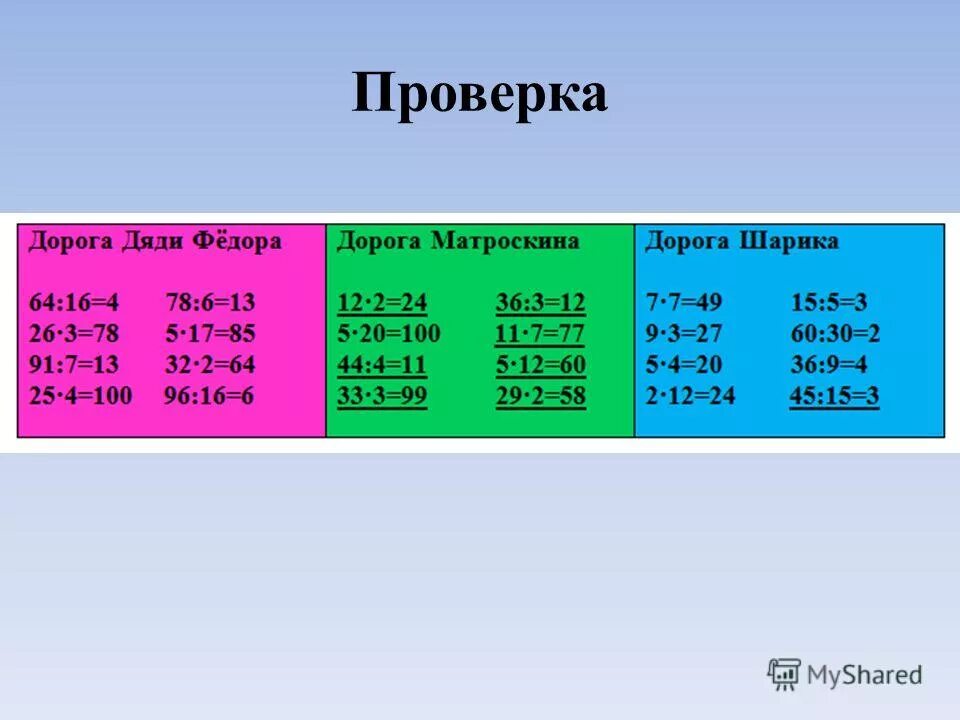 Проверка

| Дорога Дяди Фёдора | Дорога Матроскина | Дорога Шарика |
|---|---|---|
| $64:16=4$   $78:6=13$ | $12\cdot2=24$   $36:3=12$ | $7\cdot7=49$   $15:5=3$ |
| $26\cdot3=78$   $5\cdot17=85$ | $5\cdot20=100$   $11\cdot7=77$ | $9\cdot3=27$   $60:30=2$ |
| $91:7=13$   $32\cdot2=64$ | $44:4=11$   $5\cdot12=60$ | $5\cdot4=20$   $36:9=4$ |
| $25\cdot4=100$   $96:16=6$ | $33\cdot3=99$   $29\cdot2=58$ | $2\cdot12=24$   $45:15=3$ |

MyShared